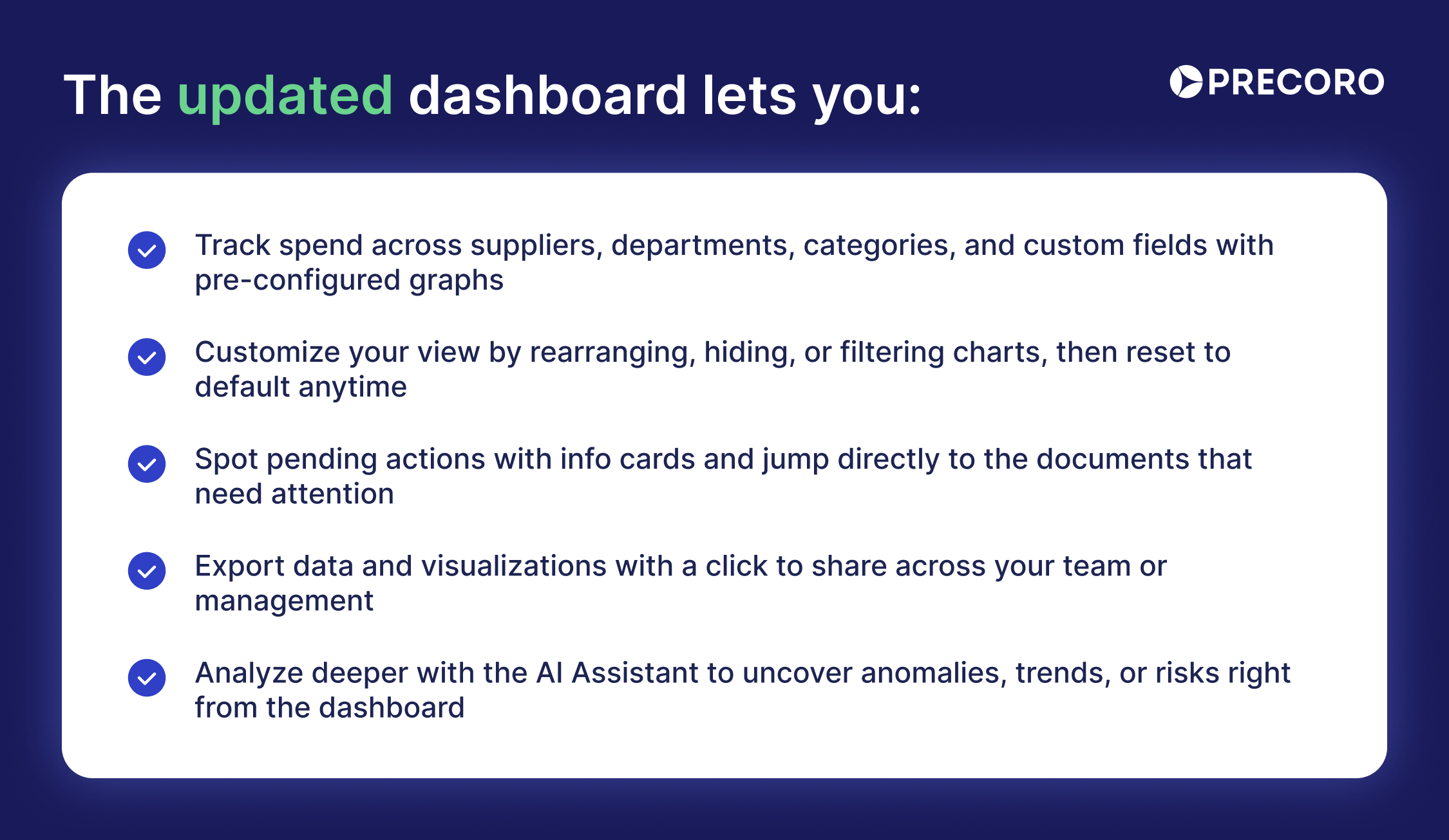 The updated dashboard lets you:

PRECORO

Track spend across suppliers, departments, categories, and custom fields with pre-configured graphs

Customize your view by rearranging, hiding, or filtering charts, then reset to default anytime

Spot pending actions with info cards and jump directly to the documents that need attention

Export data and visualizations with a click to share across your team or management

Analyze deeper with the AI Assistant to uncover anomalies, trends, or risks right from the dashboard